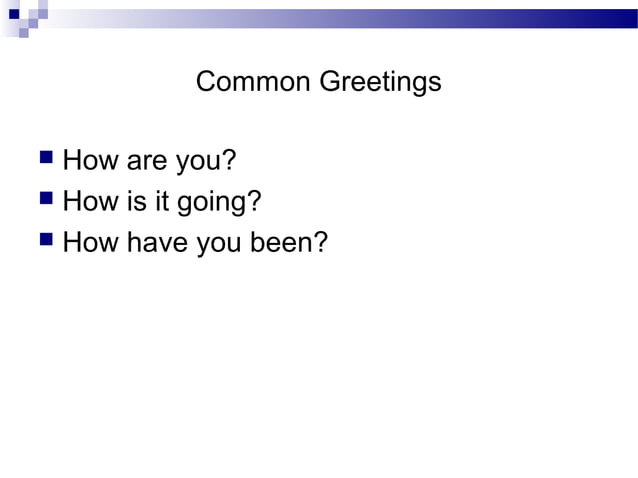 Common Greetings

- How are you?
- How is it going?
- How have you been?